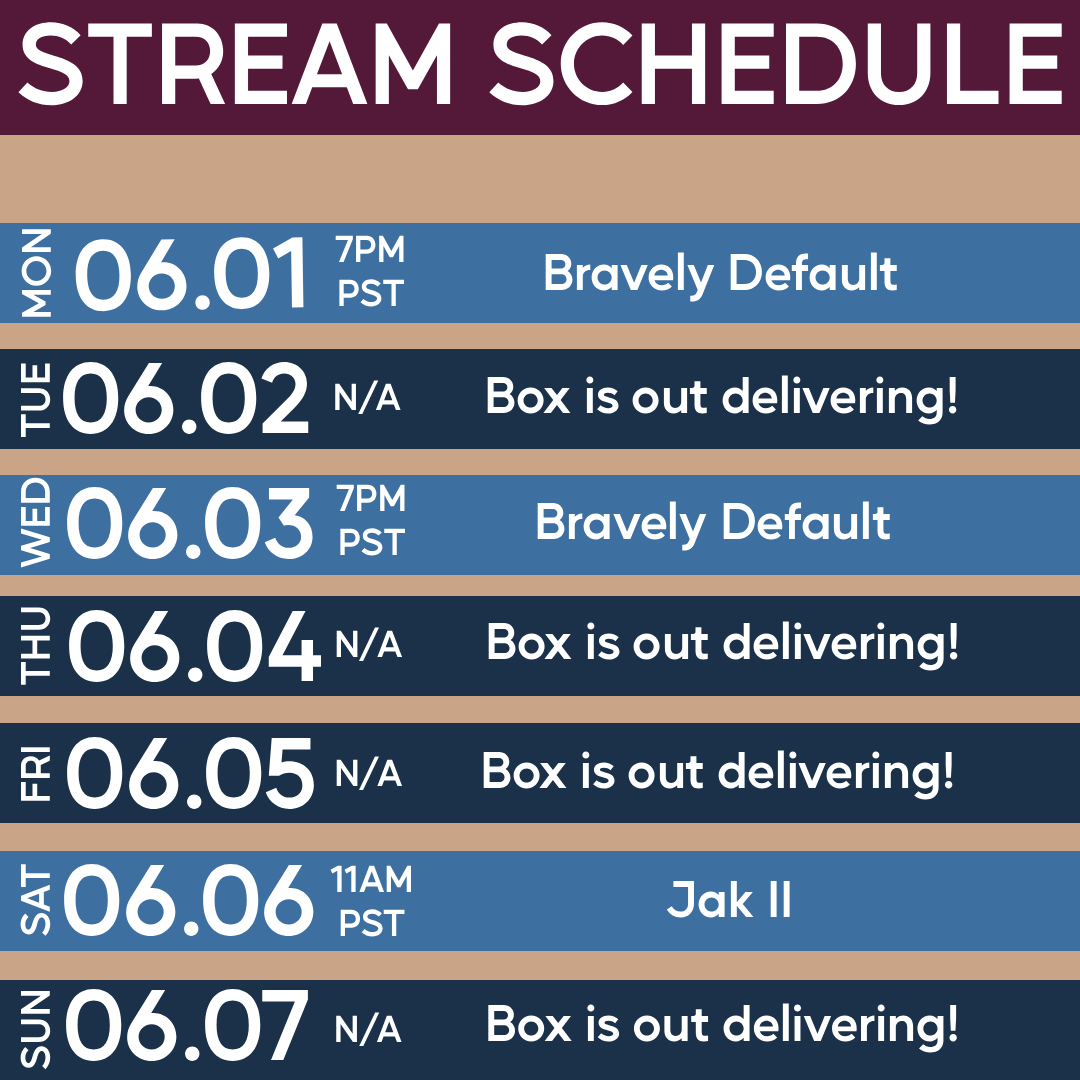 STREAM SCHEDULE

MON 06.01 7PM PST Bravely Default

TUE 06.02 N/A Box is out delivering!

WED 06.03 7PM PST Bravely Default

THU 06.04 N/A Box is out delivering!

FRI 06.05 N/A Box is out delivering!

SAT 06.06 11AM PST Jak II

SUN 06.07 N/A Box is out delivering!